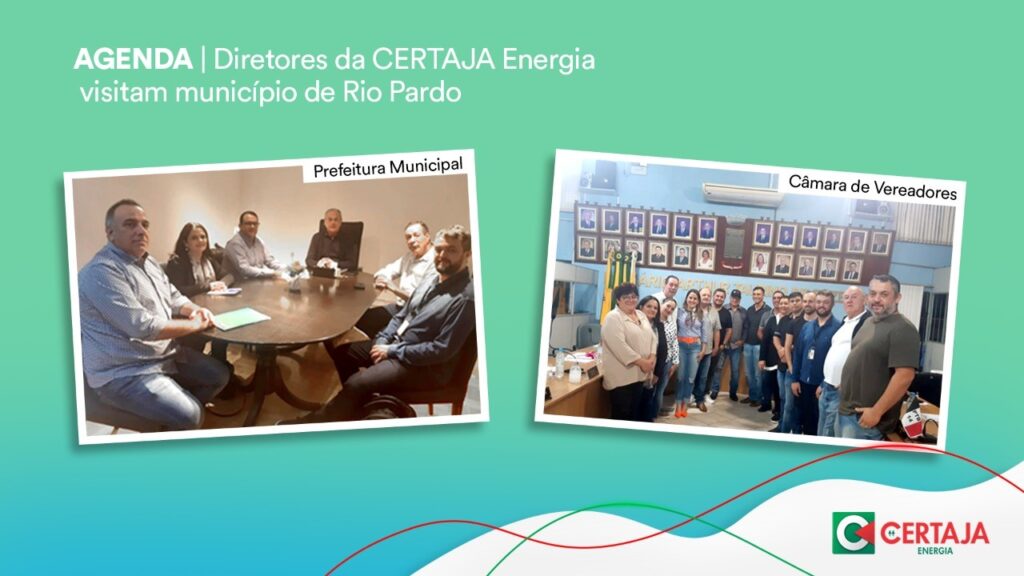 AGENDA | Diretores da CERTAJA Energia visitam município de Rio Pardo

Prefeitura Municipal

Câmara de Vereadores

CERTAJA
ENERGIA